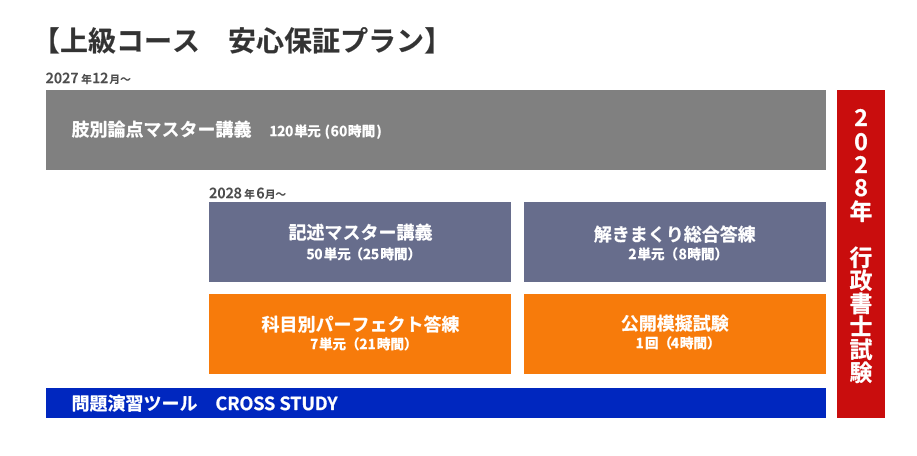 【上級コース　安心保証プラン】

2027年12月～

肢別論点マスター講義　120単元 (60時間)

2028年6月～

記述マスター講義
50単元（25時間）

解きまくり総合答練
2単元（8時間）

科目別パーフェクト答練
7単元（21時間）

公開模擬試験
1回（4時間）

問題演習ツール　CROSS STUDY

2028年 行政書士試験